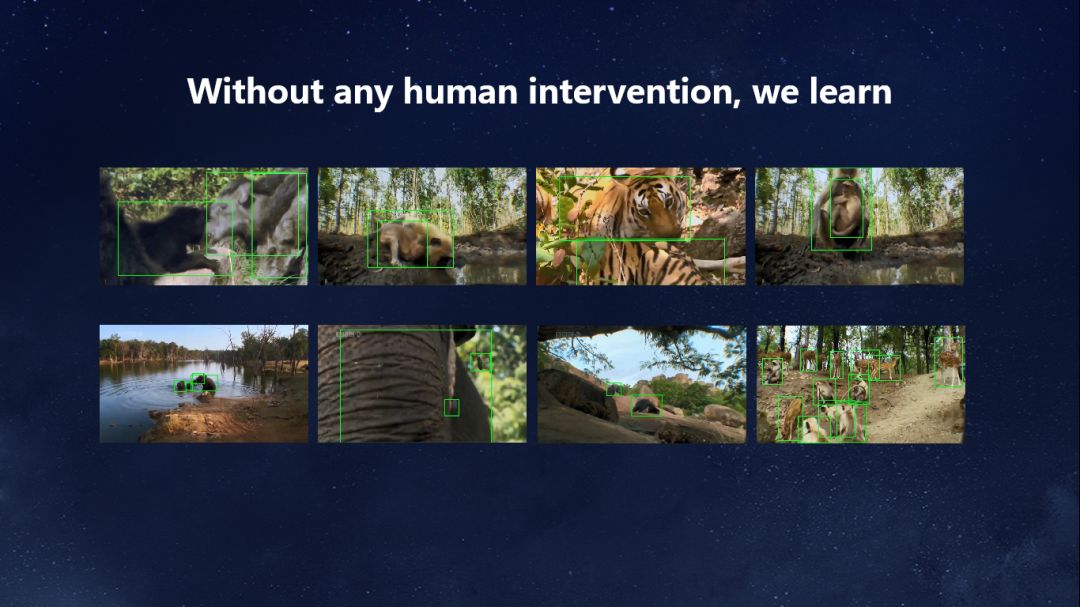 Without any human intervention, we learn